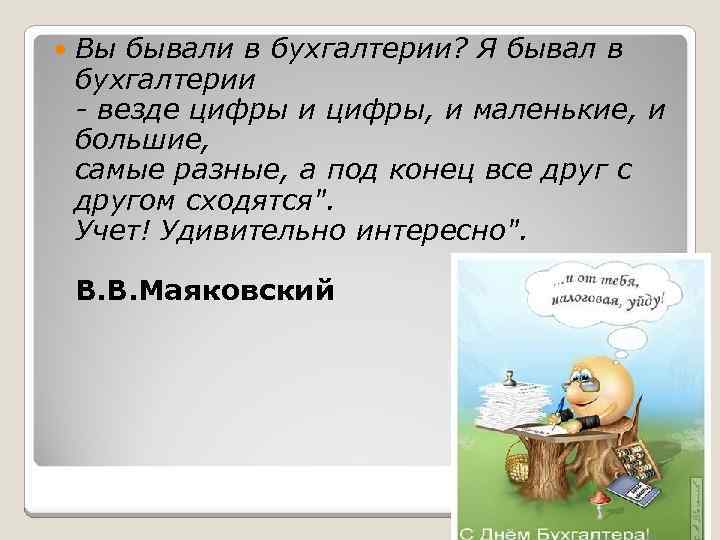 Вы бывали в бухгалтерии? Я бывал в бухгалтерии
- везде цифры и цифры, и маленькие, и большие,
самые разные, а под конец все друг с другом сходятся".
Учет! Удивительно интересно".

В.В.Маяковский

...и от тебя, налоговая, уйду!

С Днём Бухгалтера!